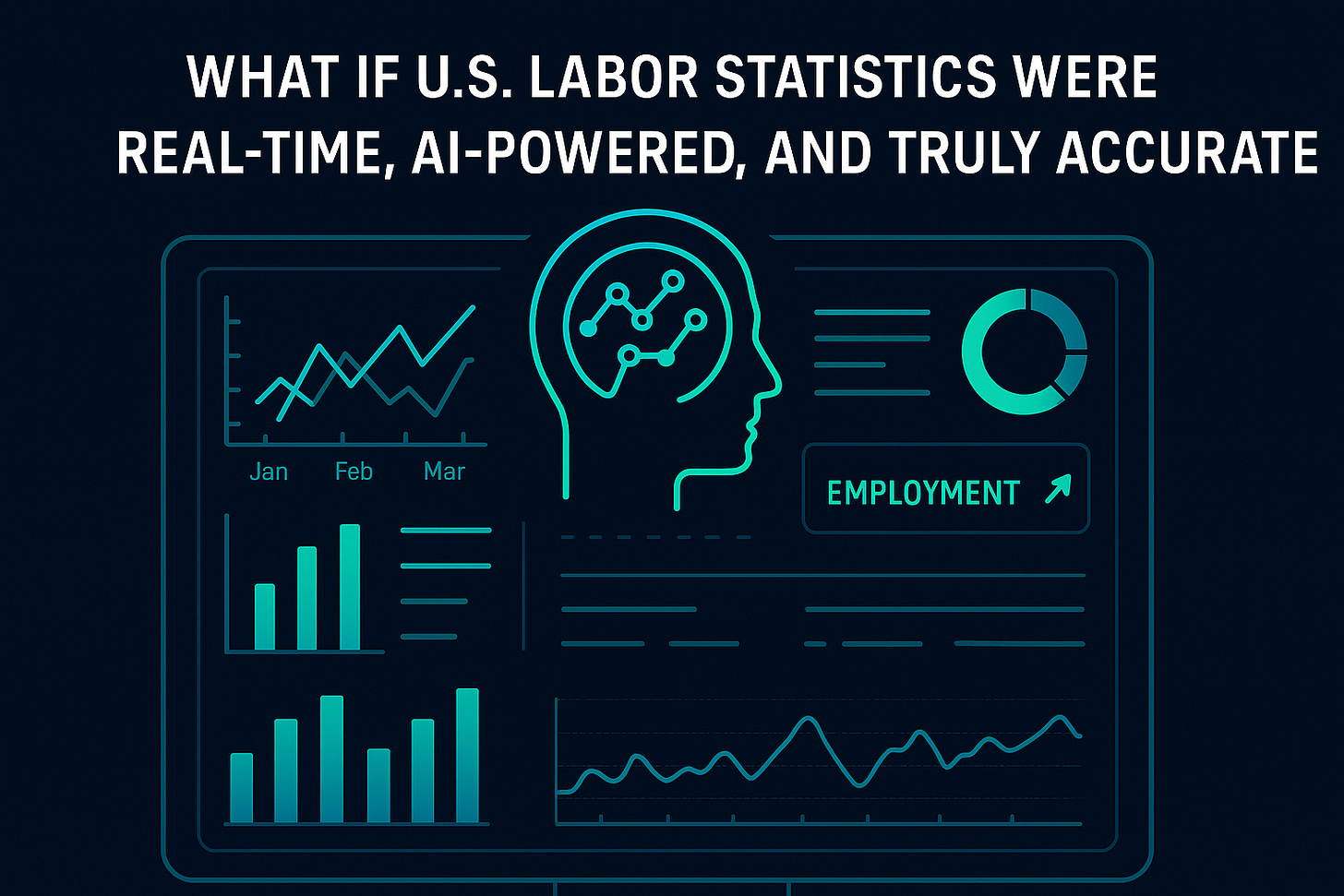 WHAT IF U.S. LABOR STATISTICS WERE REAL-TIME, AI-POWERED, AND TRULY ACCURATE

Jan Feb Mar

EMPLOYMENT